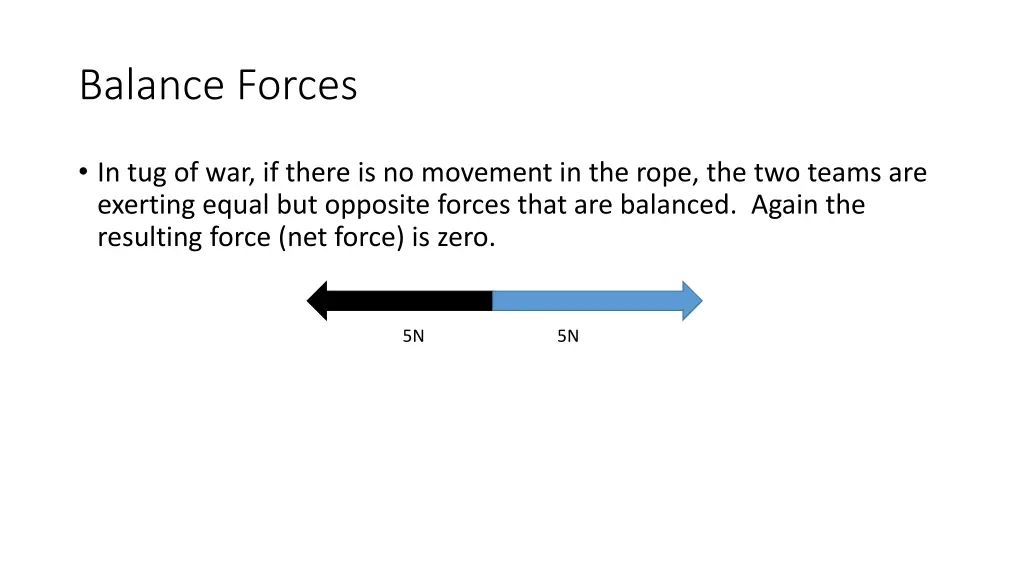 Balance Forces

• In tug of war, if there is no movement in the rope, the two teams are exerting equal but opposite forces that are balanced. Again the resulting force (net force) is zero.

5N

5N